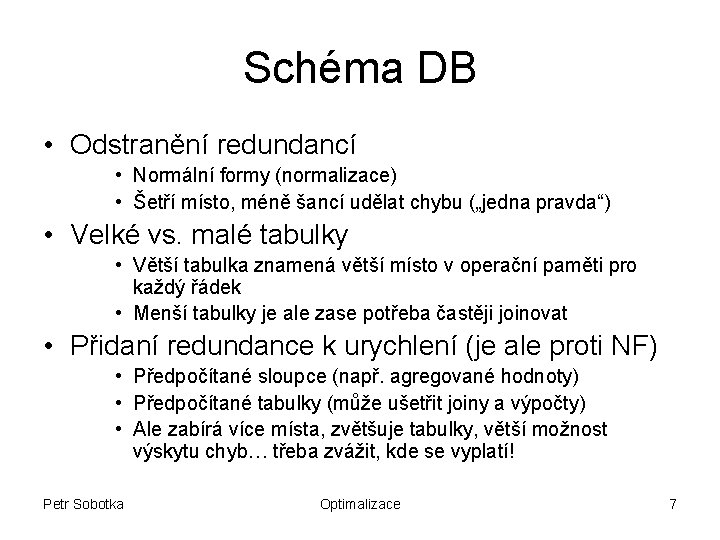 Schéma DB

• Odstranění redundancí
  • Normální formy (normalizace)
  • Šetří místo, méně šancí udělat chybu („jedna pravda“)
• Velké vs. malé tabulky
  • Větší tabulka znamená větší místo v operační paměti pro každý řádek
  • Menší tabulky je ale zase potřeba častěji joinovat
• Přidaní redundance k urychlení (je ale proti NF)
  • Předpočítané sloupce (např. agregované hodnoty)
  • Předpočítané tabulky (může ušetřit joiny a výpočty)
  • Ale zabírá více místa, zvětšuje tabulky, větší možnost výskytu chyb… třeba zvážit, kde se vyplatí!

Petr Sobotka    Optimalizace    7